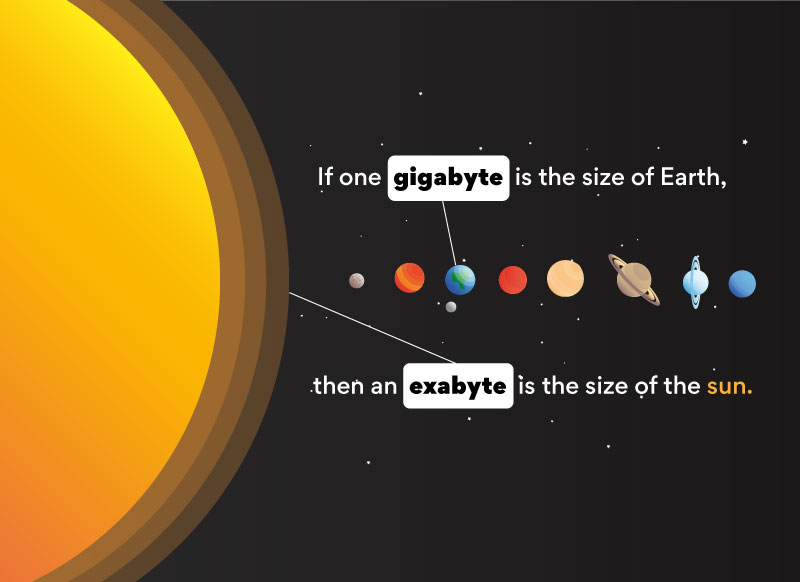 If one gigabyte is the size of Earth,

then an exabyte is the size of the sun.